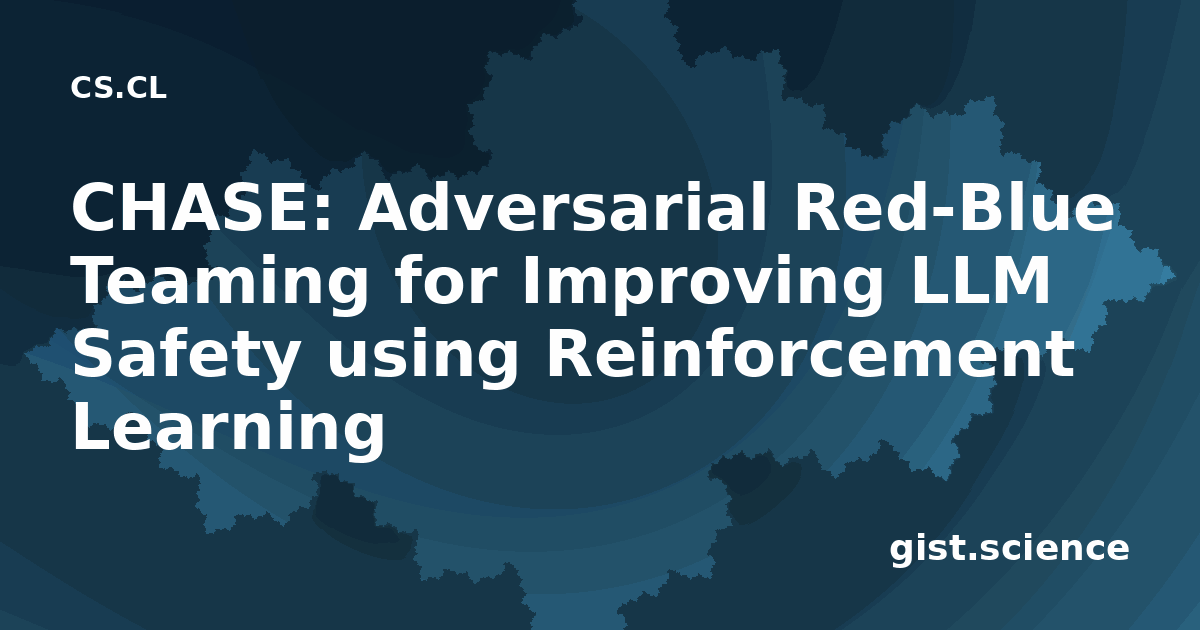 CS.CL

CHASE: Adversarial Red-Blue Teaming for Improving LLM Safety using Reinforcement Learning

gist.science